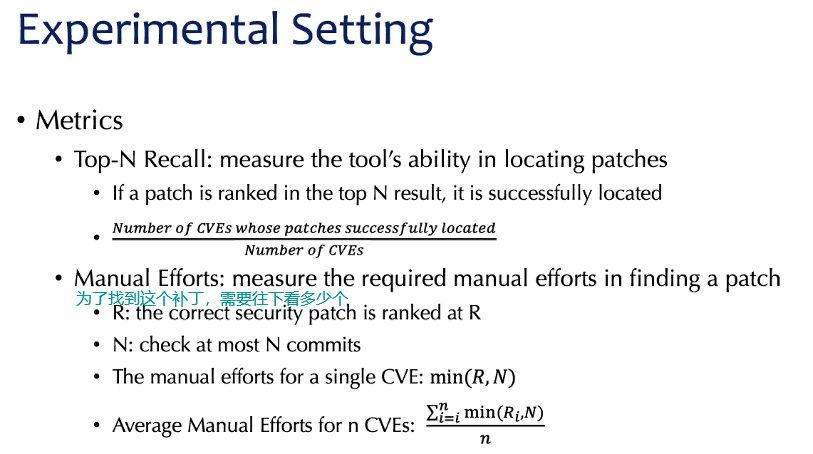 Experimental Setting

• Metrics

• Top-N Recall: measure the tool's ability in locating patches

• If a patch is ranked in the top N result, it is successfully located

• $\frac{Number\ of\ CVEs\ whose\ patches\ successfully\ located}{Number\ of\ CVEs}$

• Manual Efforts: measure the required manual efforts in finding a patch

为了找到这个补丁，需要往下看多少个

• R: the correct security patch is ranked at R

• N: check at most N commits

• The manual efforts for a single CVE: $\min(R, N)$

• Average Manual Efforts for n CVEs: $\frac{\sum_{i=i}^{n} \min(R_i, N)}{n}$